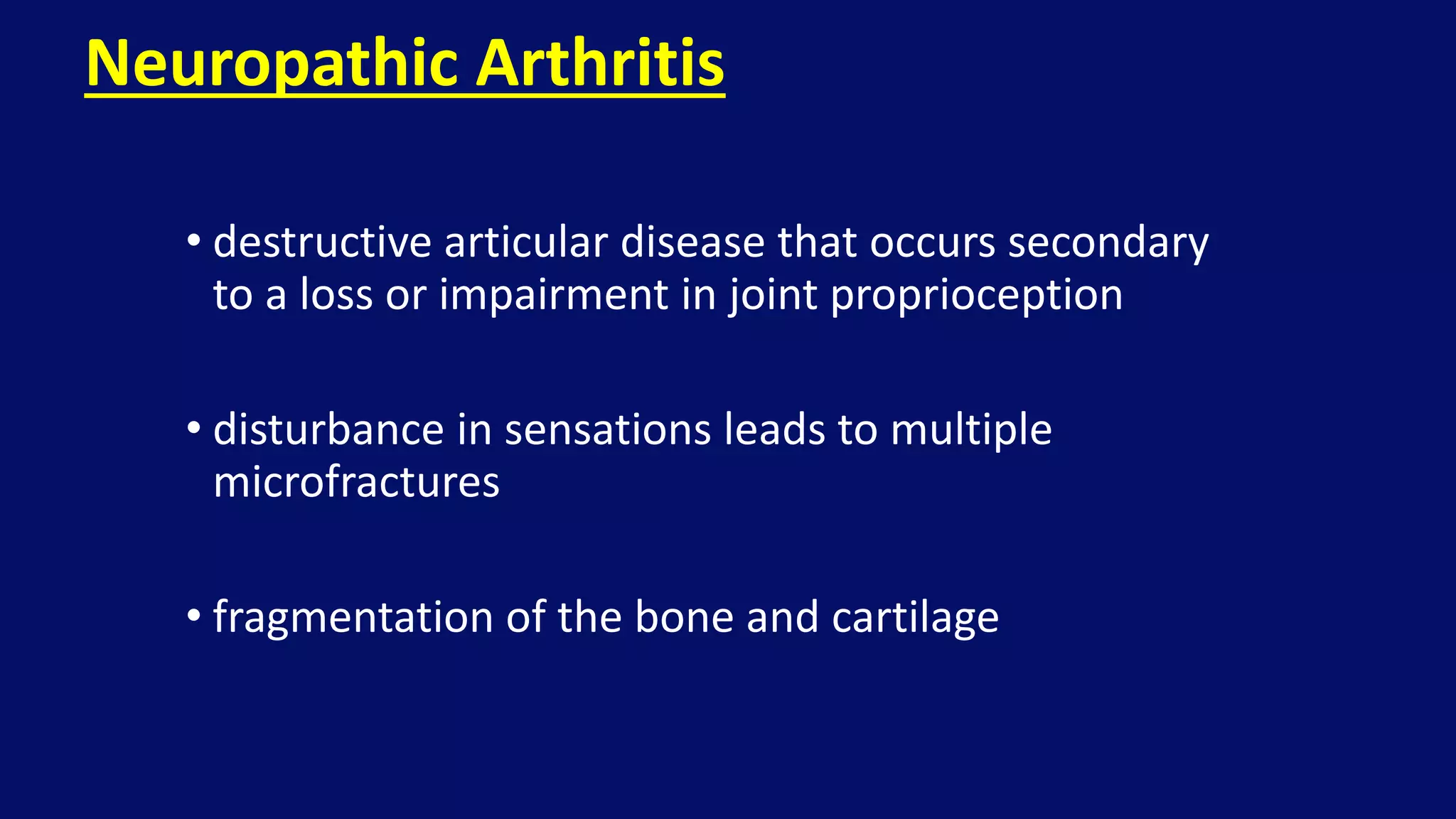 Neuropathic Arthritis

• destructive articular disease that occurs secondary to a loss or impairment in joint proprioception

• disturbance in sensations leads to multiple microfractures

• fragmentation of the bone and cartilage